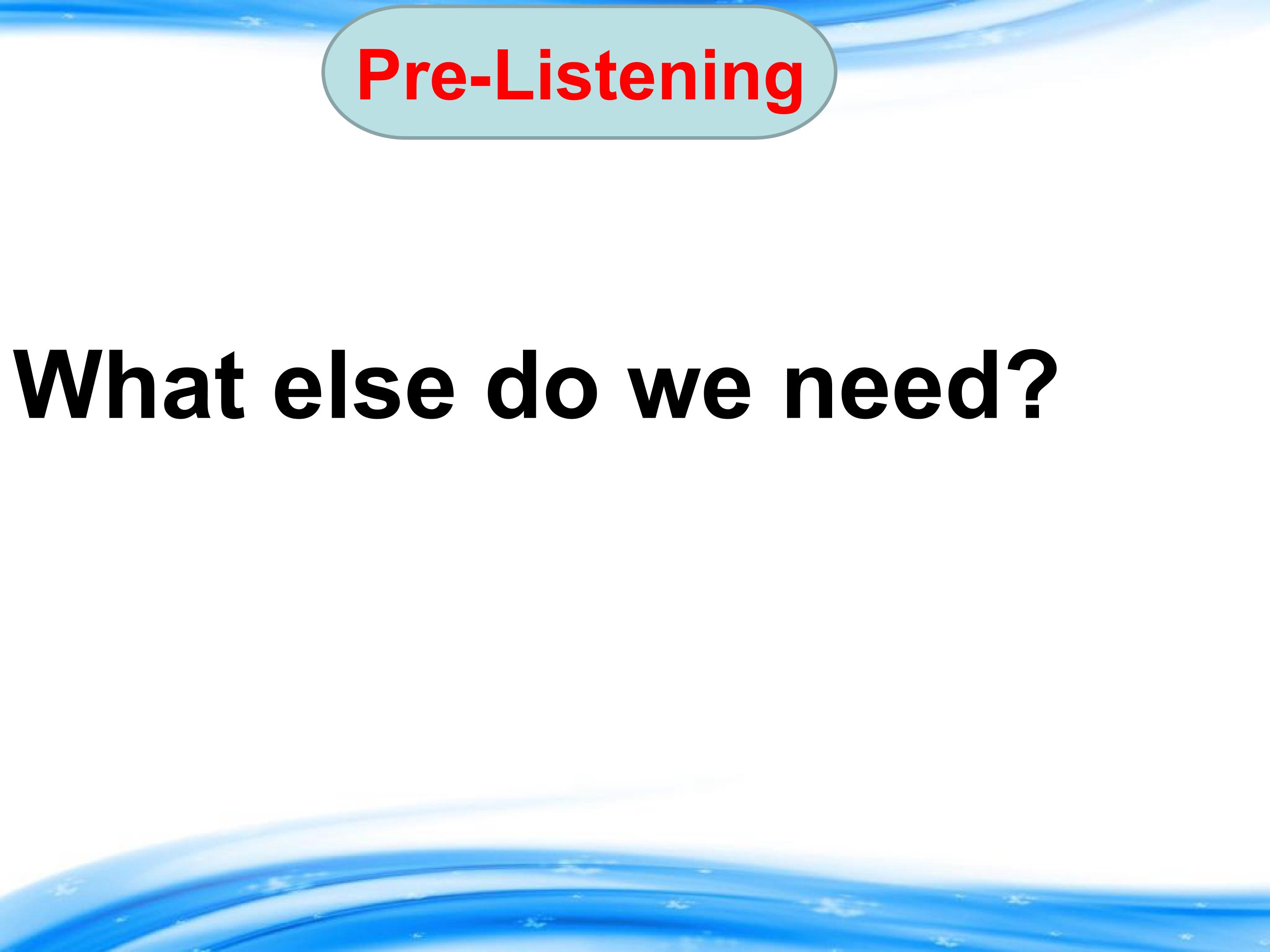 Pre-Listening

What else do we need?